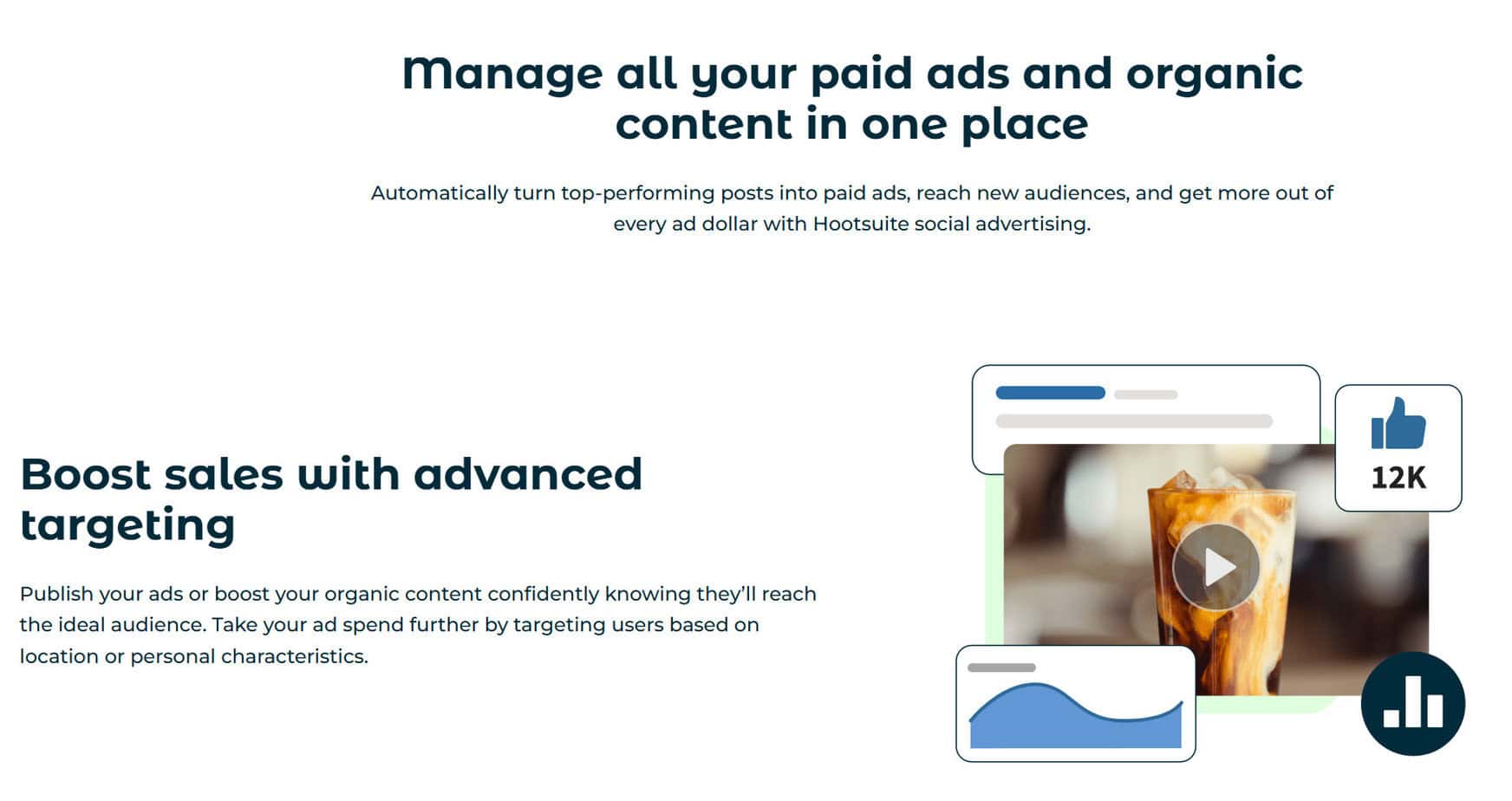 Manage all your paid ads and organic content in one place

Automatically turn top-performing posts into paid ads, reach new audiences, and get more out of every ad dollar with Hootsuite social advertising.

Boost sales with advanced targeting

Publish your ads or boost your organic content confidently knowing they'll reach the ideal audience. Take your ad spend further by targeting users based on location or personal characteristics.

12K